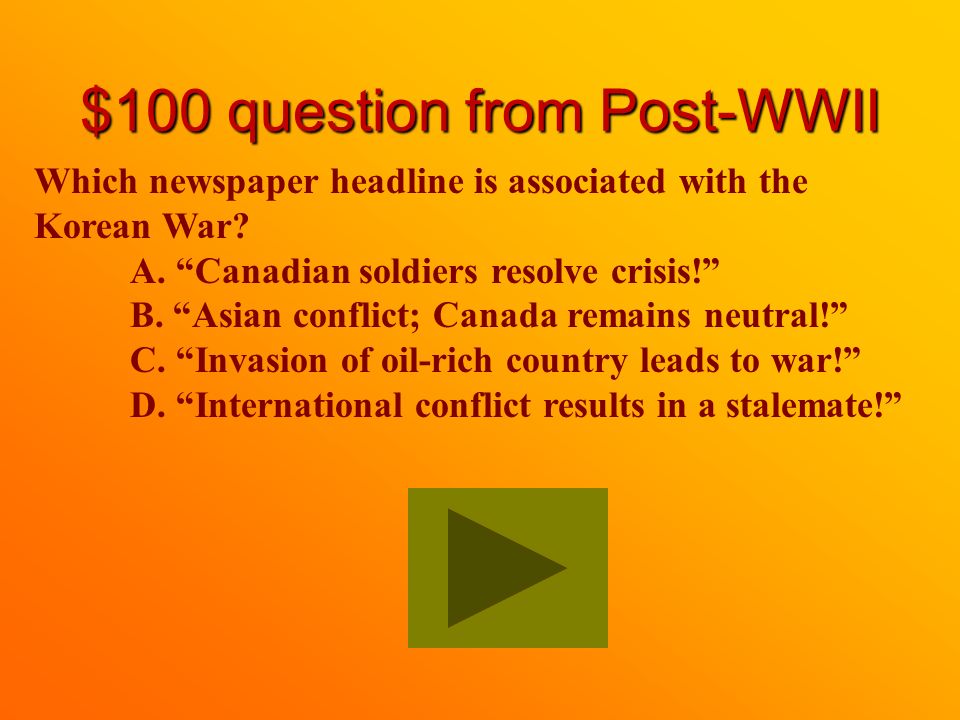 \$100 question from Post-WWII

Which newspaper headline is associated with the Korean War?

A. “Canadian soldiers resolve crisis!”
B. “Asian conflict; Canada remains neutral!”
C. “Invasion of oil-rich country leads to war!”
D. “International conflict results in a stalemate!”